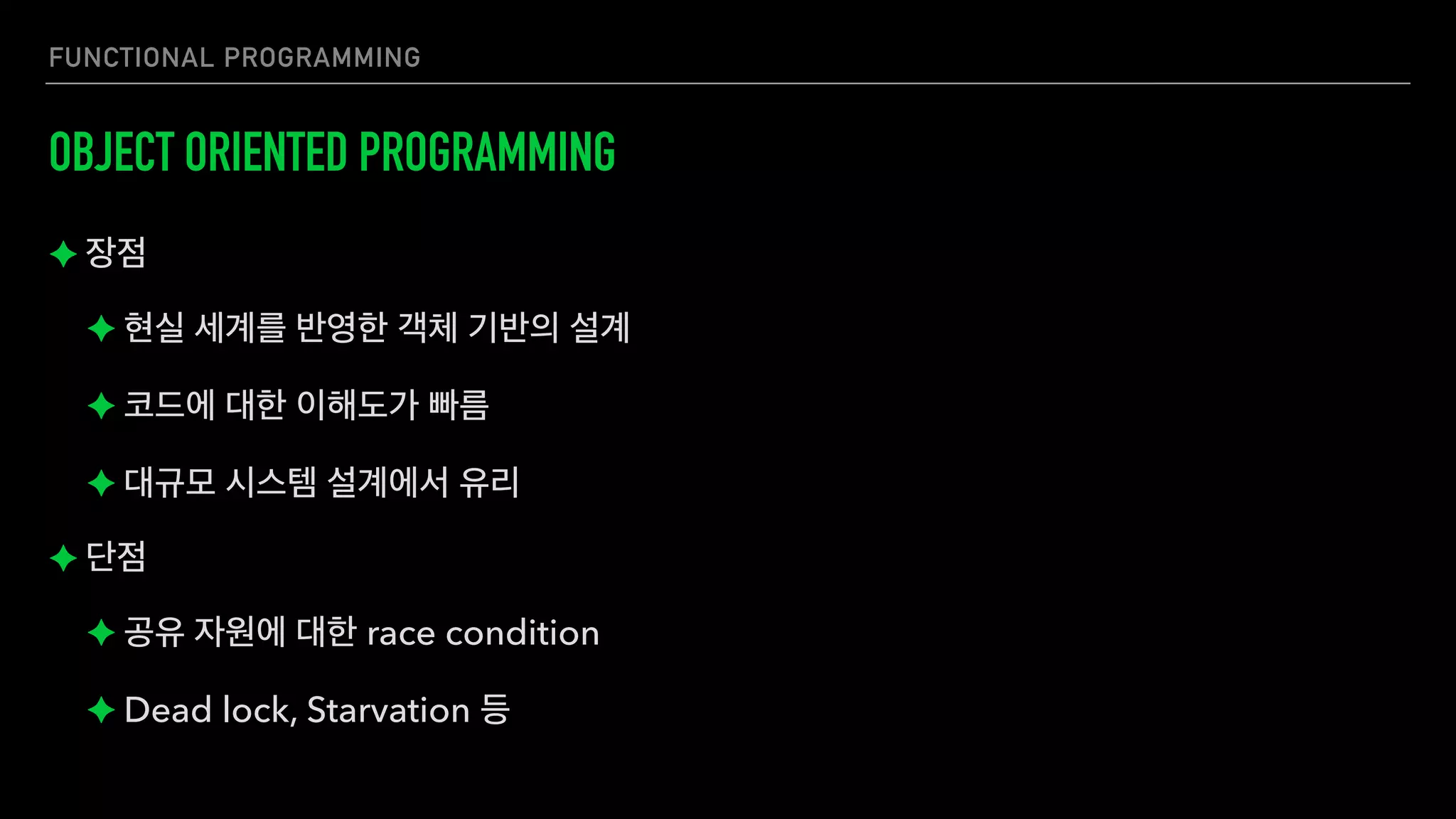 FUNCTIONAL PROGRAMMING

OBJECT ORIENTED PROGRAMMING

✦ 장점

✦ 현실 세계를 반영한 객체 기반의 설계

✦ 코드에 대한 이해도가 빠름

✦ 대규모 시스템 설계에서 유리

✦ 단점

✦ 공유 자원에 대한 race condition

✦ Dead lock, Starvation 등